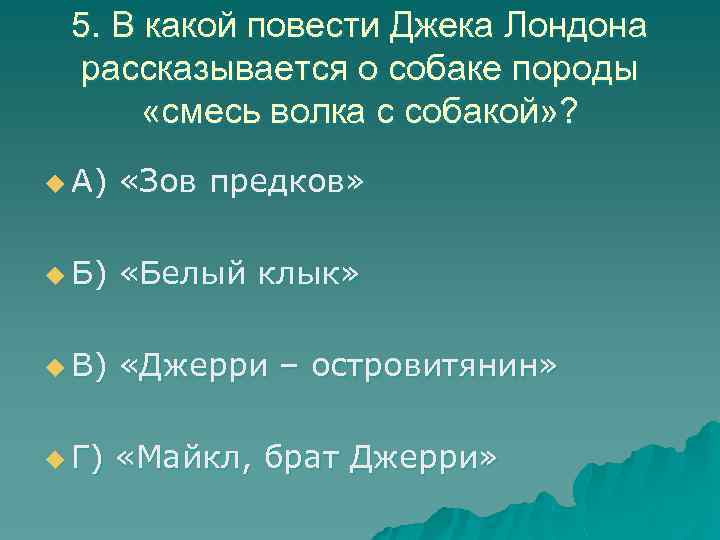 5. В какой повести Джека Лондона рассказывается о собаке породы «смесь волка с собакой»?

А) «Зов предков»

Б) «Белый клык»

В) «Джерри – островитянин»

Г) «Майкл, брат Джерри»